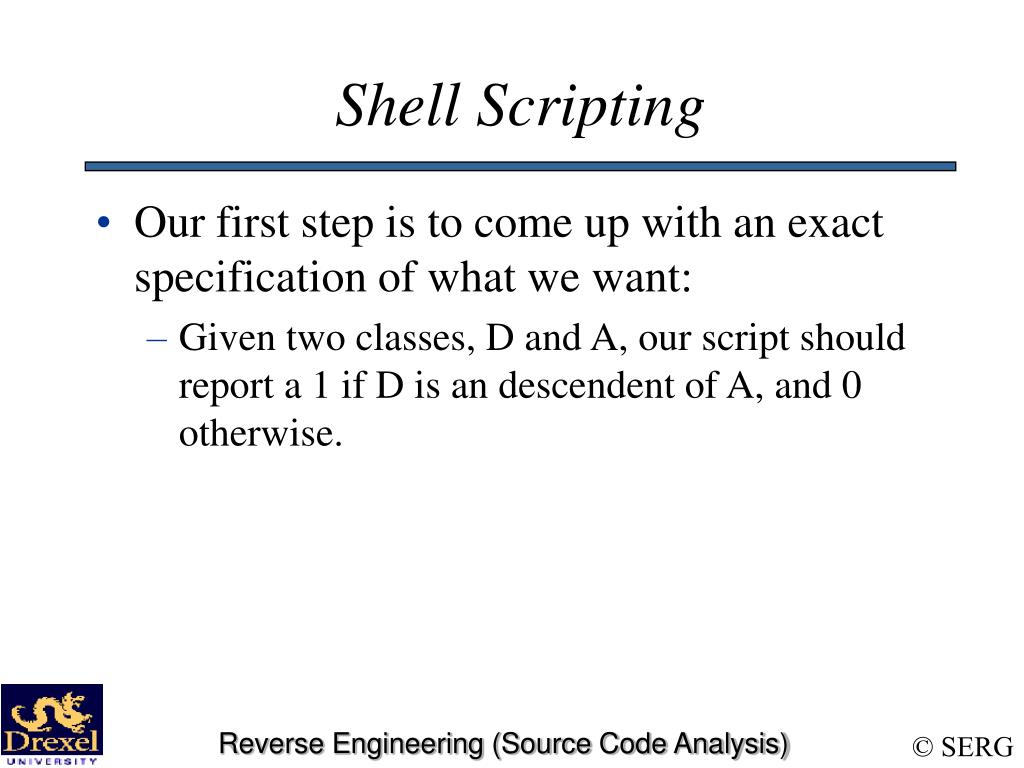 Shell Scripting

• Our first step is to come up with an exact specification of what we want:
– Given two classes, D and A, our script should report a 1 if D is an descendent of A, and 0 otherwise.

Drexel UNIVERSITY

Reverse Engineering (Source Code Analysis)

© SERG